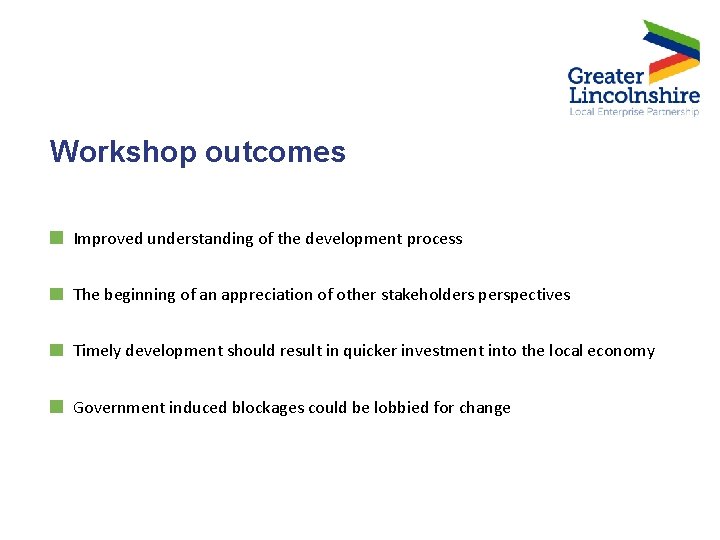 Greater Lincolnshire
Local Enterprise Partnership

Workshop outcomes

Improved understanding of the development process

The beginning of an appreciation of other stakeholders perspectives

Timely development should result in quicker investment into the local economy

Government induced blockages could be lobbied for change